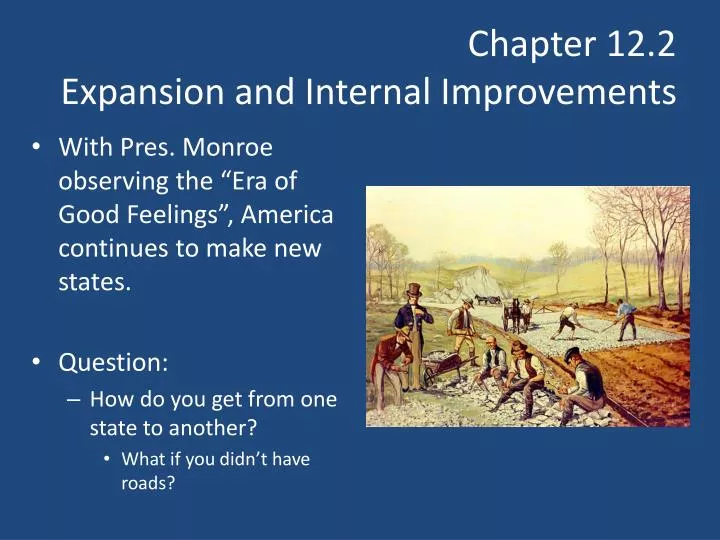 Chapter 12.2
Expansion and Internal Improvements

• With Pres. Monroe observing the “Era of Good Feelings”, America continues to make new states.

• Question:
– How do you get from one state to another?
• What if you didn’t have roads?